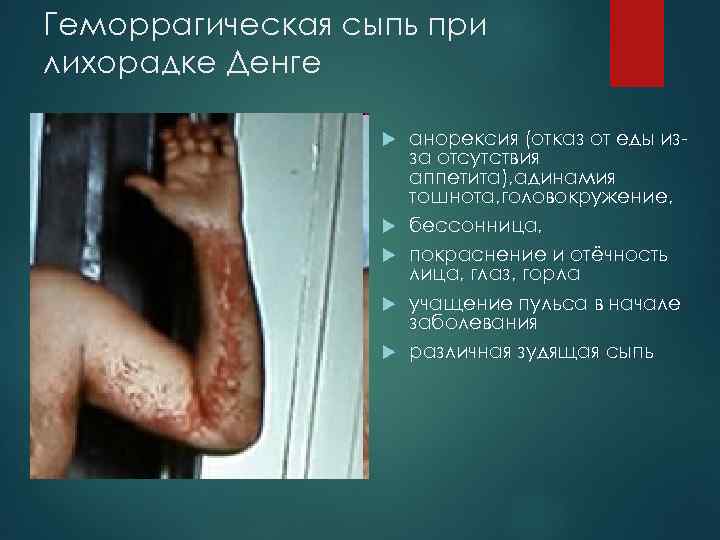 Геморрагическая сыпь при лихорадке Денге

анорексия (отказ от еды из-за отсутствия аппетита),адинамия тошнота,головокружение,

бессонница,

покраснение и отёчность лица, глаз, горла

учащение пульса в начале заболевания

различная зудящая сыпь